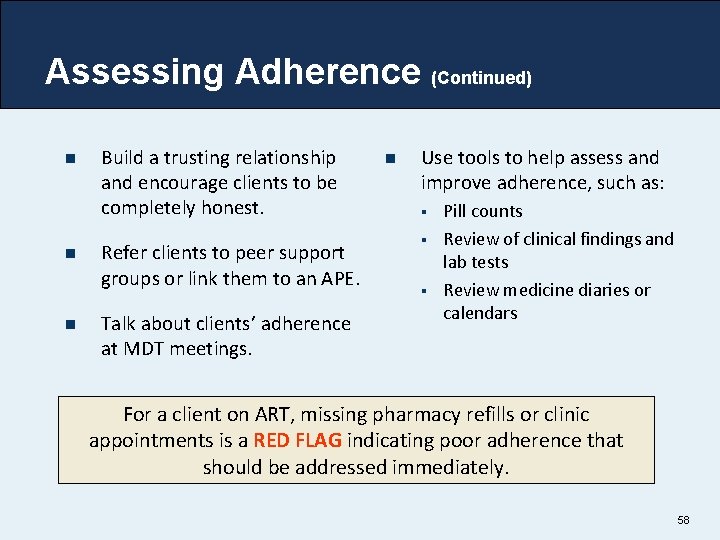 Assessing Adherence (Continued)

- Build a trusting relationship and encourage clients to be completely honest.
- Refer clients to peer support groups or link them to an APE.
- Talk about clients' adherence at MDT meetings.

- Use tools to help assess and improve adherence, such as:
  - Pill counts
  - Review of clinical findings and lab tests
  - Review medicine diaries or calendars

For a client on ART, missing pharmacy refills or clinic appointments is a RED FLAG indicating poor adherence that should be addressed immediately.

58